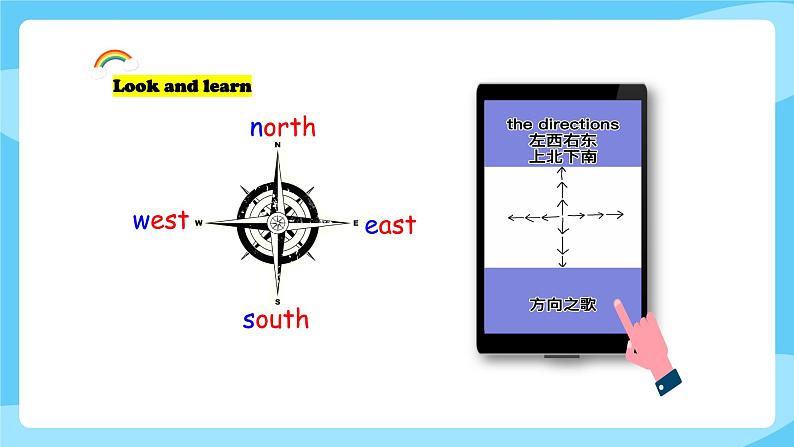 Look and learn

north

N

west W

E east

S

south

the directions
左西右东
上北下南

方向之歌